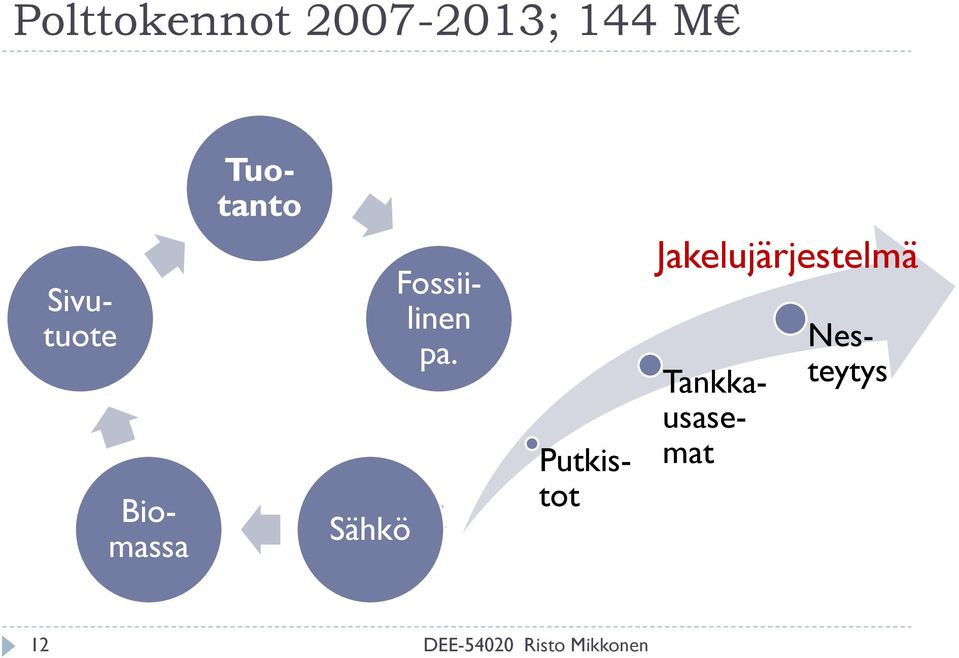 Polttokennot 2007-2013; 144 M€

Tuotanto

Fossiilinen pa.

Sähkö

Biomassa

Sivutuote

Jakelujärjestelmä

Putkistot

Tankkausasemat

Nesteytys

12

DEE-54020 Risto Mikkonen